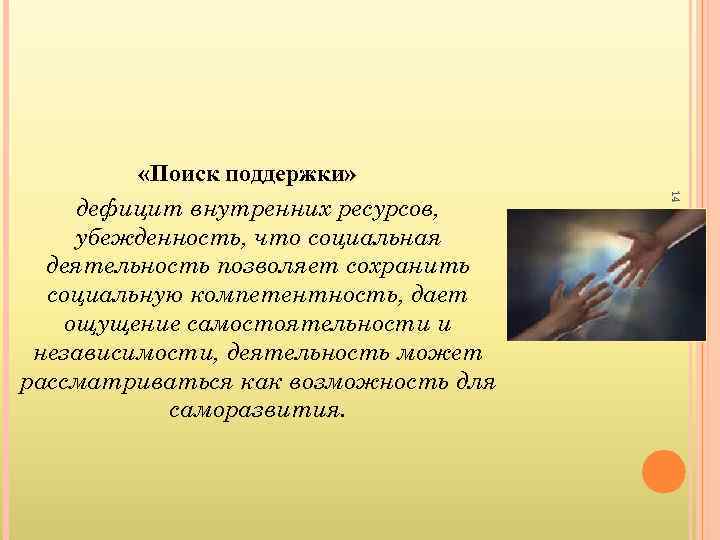 «Поиск поддержки»

дефицит внутренних ресурсов, убежденность, что социальная деятельность позволяет сохранить социальную компетентность, дает ощущение самостоятельности и независимости, деятельность может рассматриваться как возможность для саморазвития.

14